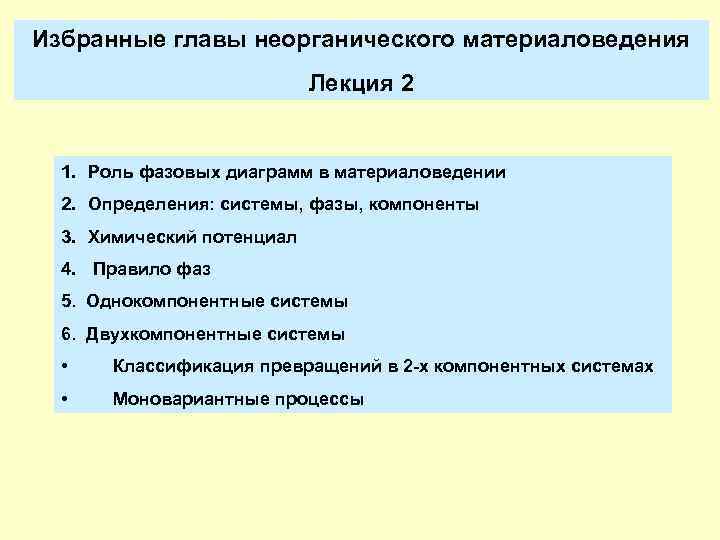 Избранные главы неорганического материаловедения

Лекция 2

1. Роль фазовых диаграмм в материаловедении
2. Определения: системы, фазы, компоненты
3. Химический потенциал
4. Правило фаз
5. Однокомпонентные системы
6. Двухкомпонентные системы
• Классификация превращений в 2-х компонентных системах
• Моновариантные процессы